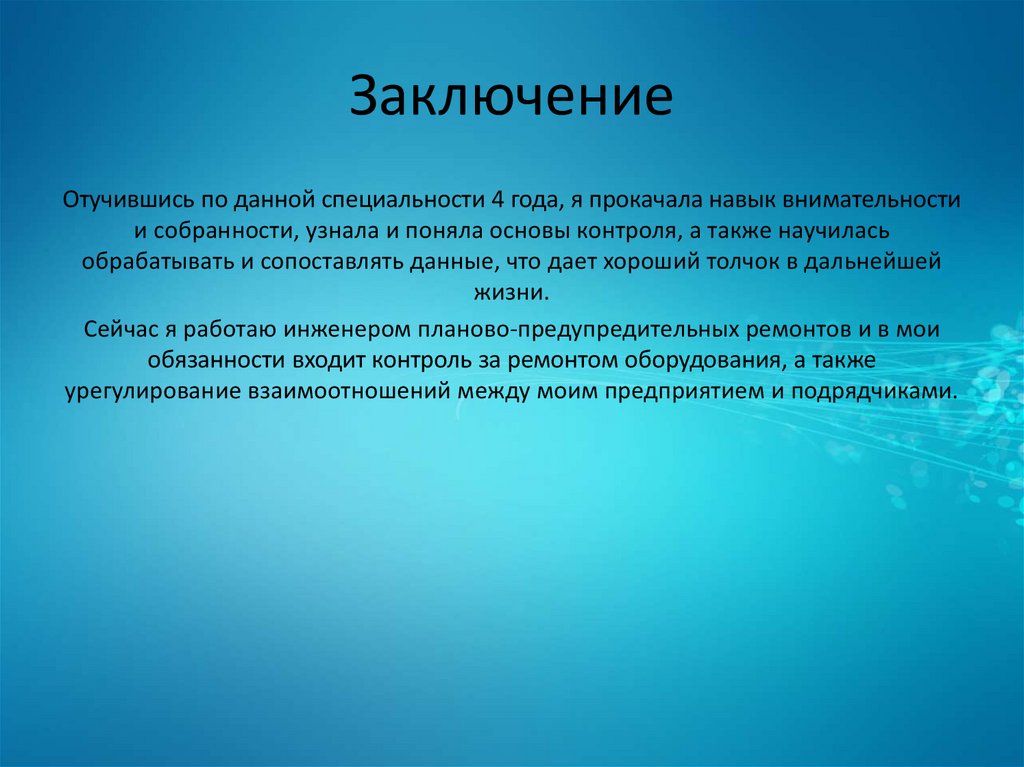 Заключение

Отучившись по данной специальности 4 года, я прокачала навык внимательности и собранности, узнала и поняла основы контроля, а также научилась обрабатывать и сопоставлять данные, что дает хороший толчок в дальнейшей жизни.

Сейчас я работаю инженером планово-предупредительных ремонтов и в мои обязанности входит контроль за ремонтом оборудования, а также урегулирование взаимоотношений между моим предприятием и подрядчиками.